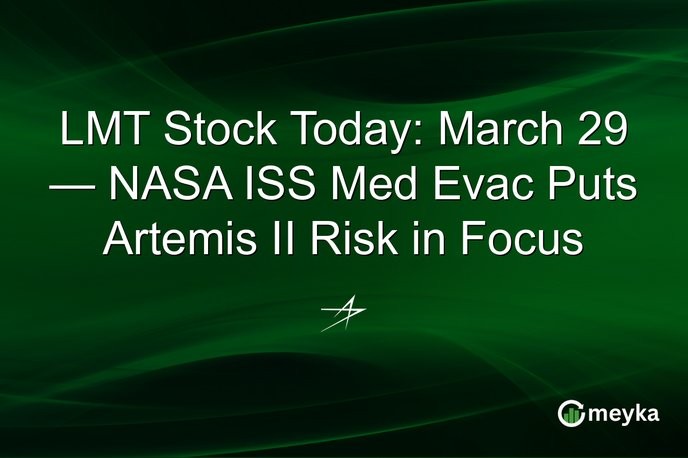 LMT Stock Today: March 29 — NASA ISS Med Evac Puts Artemis II Risk in Focus

meyka